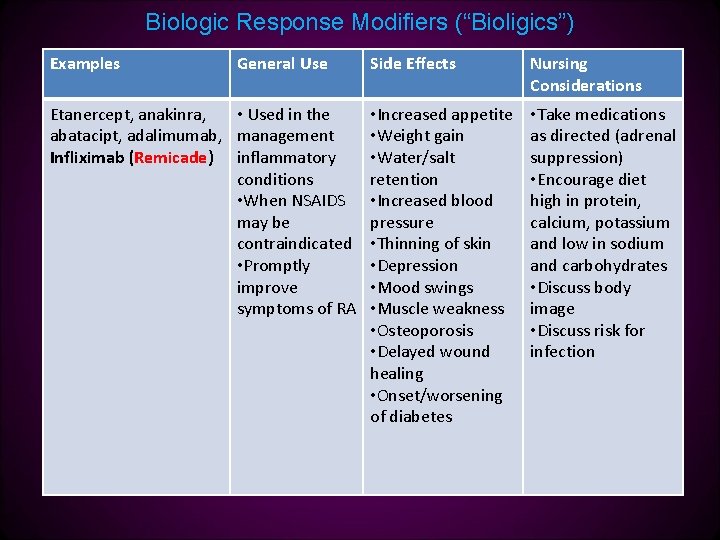 Biologic Response Modifiers (“Bioligics”)

| Examples | General Use | Side Effects | Nursing Considerations |
|---|---|---|---|
| Etanercept, anakinra, abatacipt, adalimumab, Infliximab (Remicade) | • Used in the management inflammatory conditions •When NSAIDS may be contraindicated •Promptly improve symptoms of RA | •Increased appetite •Weight gain •Water/salt retention •Increased blood pressure •Thinning of skin •Depression •Mood swings •Muscle weakness •Osteoporosis •Delayed wound healing •Onset/worsening of diabetes | •Take medications as directed (adrenal suppression) •Encourage diet high in protein, calcium, potassium and low in sodium and carbohydrates •Discuss body image •Discuss risk for infection |